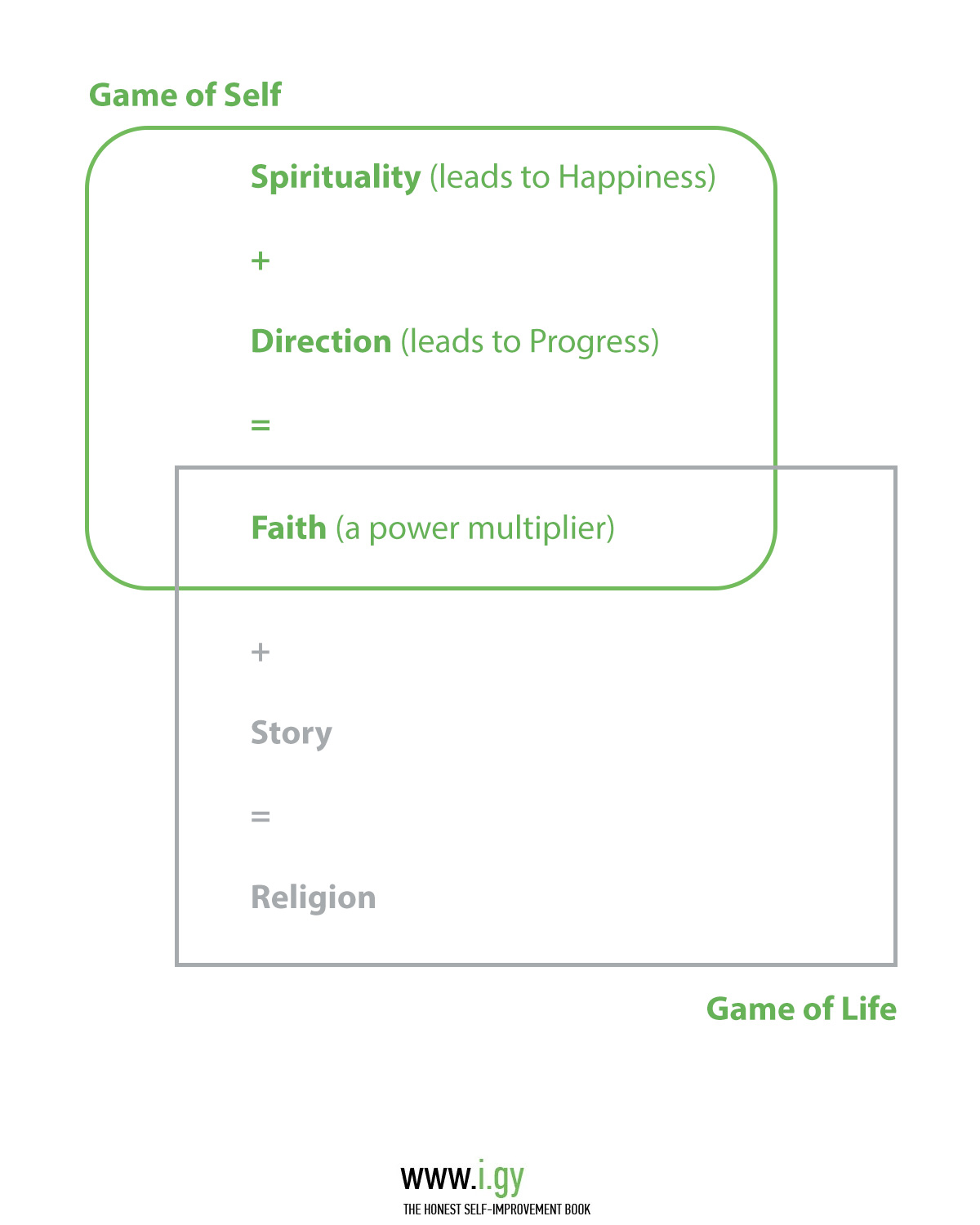 Game of Self

Spirituality (leads to Happiness)

+

Direction (leads to Progress)

=

Faith (a power multiplier)

+

Story

=

Religion

Game of Life

www.i.gy
THE HONEST SELF-IMPROVEMENT BOOK